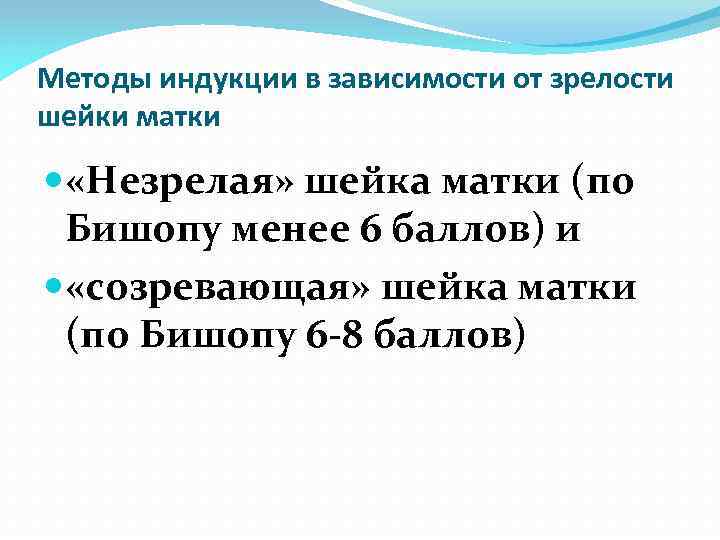 Методы индукции в зависимости от зрелости шейки матки

«Незрелая» шейка матки (по Бишопу менее 6 баллов) и

«созревающая» шейка матки (по Бишопу 6-8 баллов)